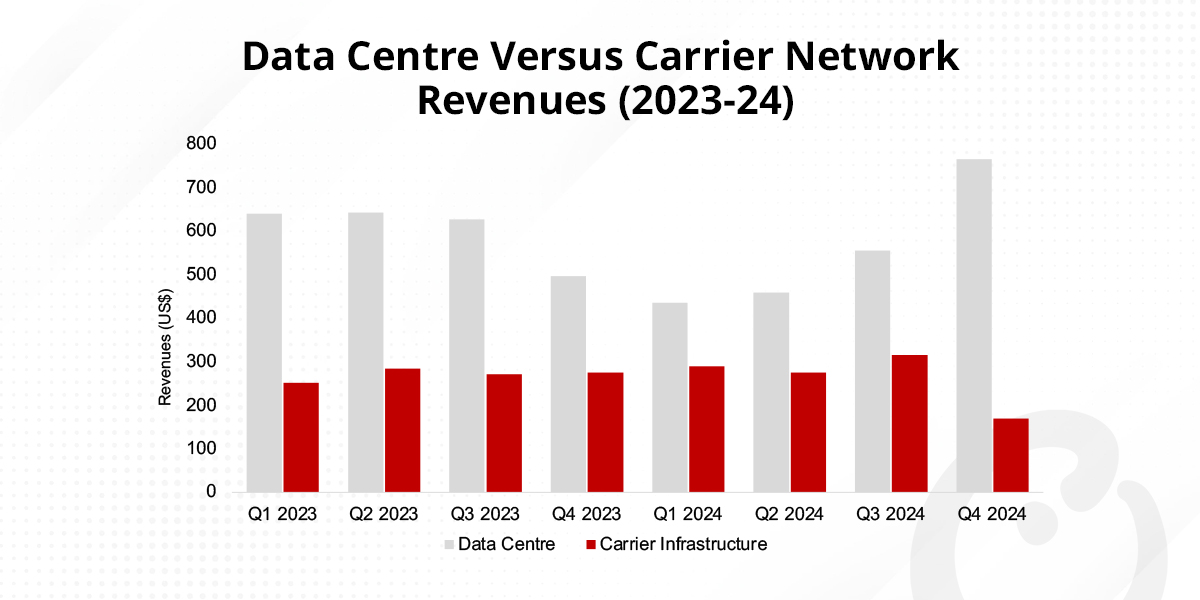 Data Centre Versus Carrier Network Revenues (2023-24)

Revenues (US$)

800
700
600
500
400
300
200
100
0

Q1 2023
Q2 2023
Q3 2023
Q4 2023
Q1 2024
Q2 2024
Q3 2024
Q4 2024

Data Centre
Carrier Infrastructure